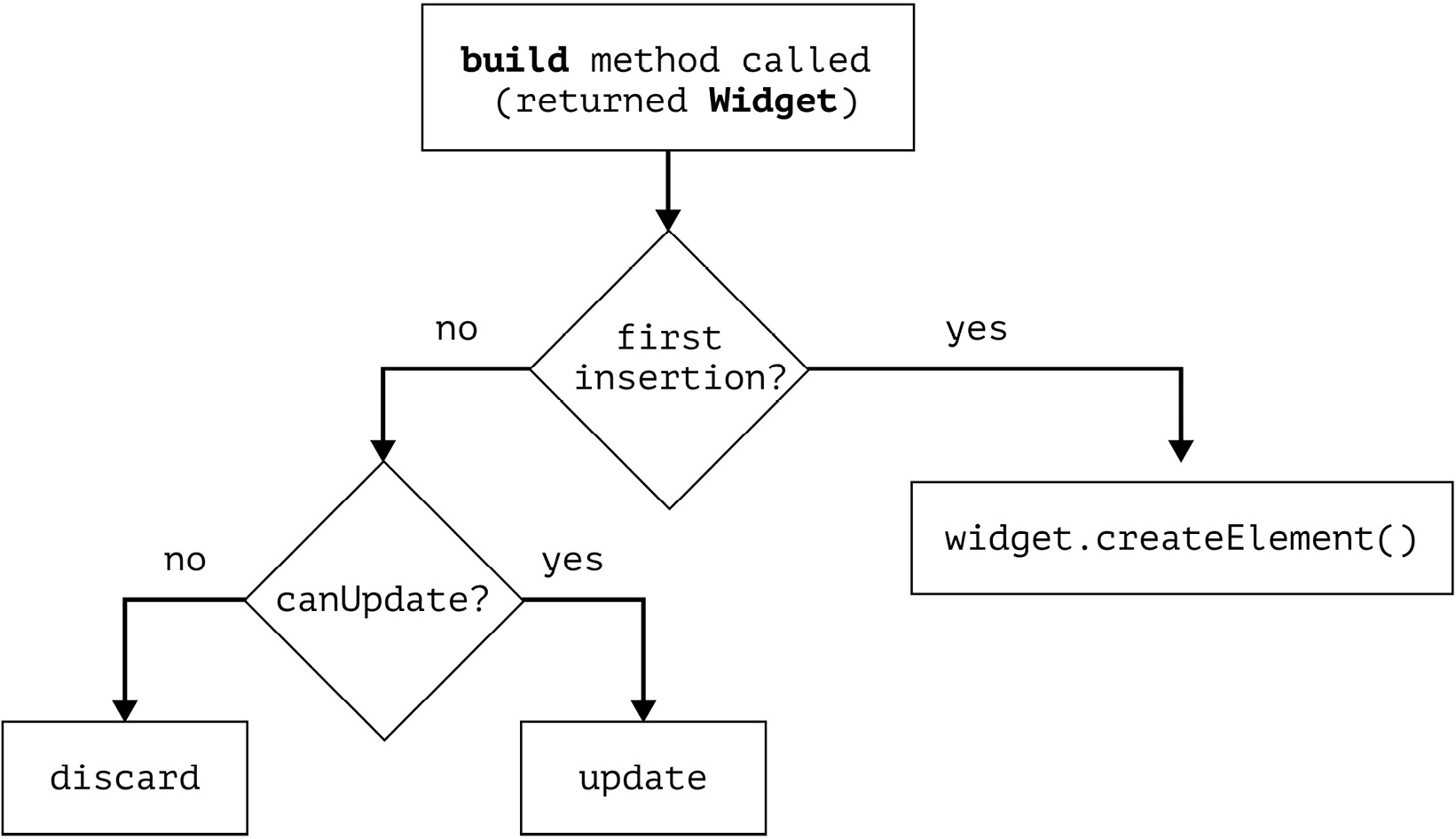 build method called (returned Widget)

no

first insertion?

yes

widget.createElement()

no

canUpdate?

yes

discard

update